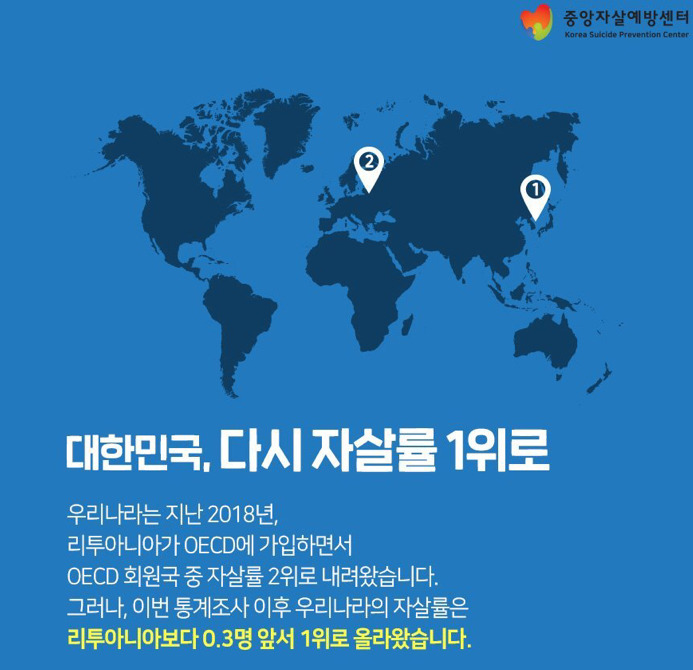 중앙자살예방센터
Korea Suicide Prevention Center

2

1

대한민국, 다시 자살률 1위로

우리나라는 지난 2018년,
리투아니아가 OECD에 가입하면서
OECD 회원국 중 자살률 2위로 내려왔습니다.
그러나, 이번 통계조사 이후 우리나라의 자살률은
리투아니아보다 0.3명 앞서 1위로 올라왔습니다.